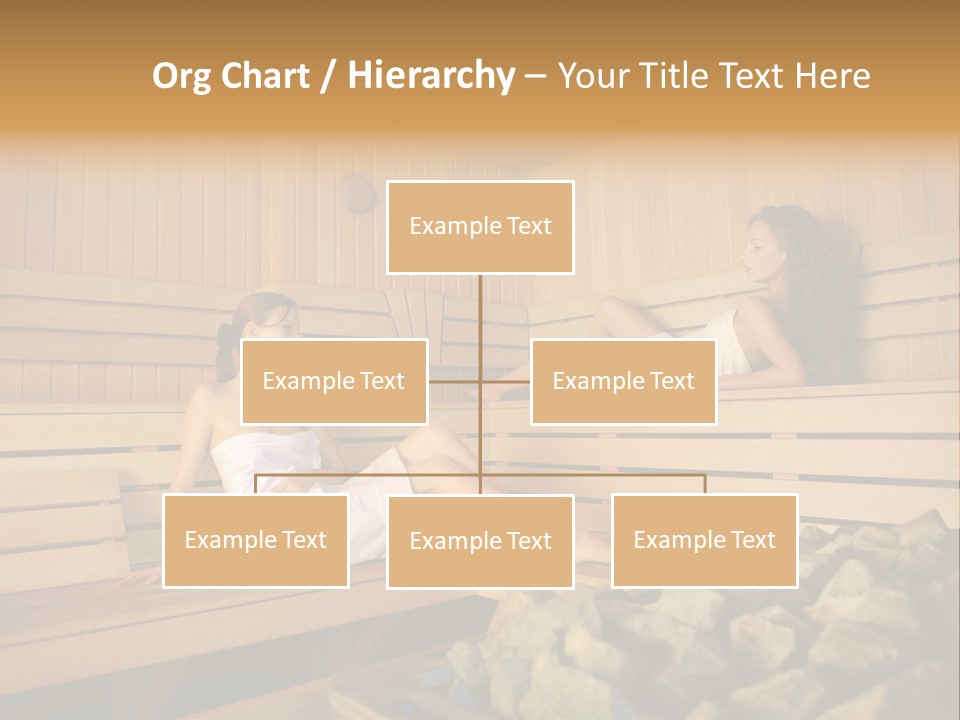 Org Chart / Hierarchy – Your Title Text Here

Example Text

Example Text

Example Text

Example Text

Example Text

Example Text